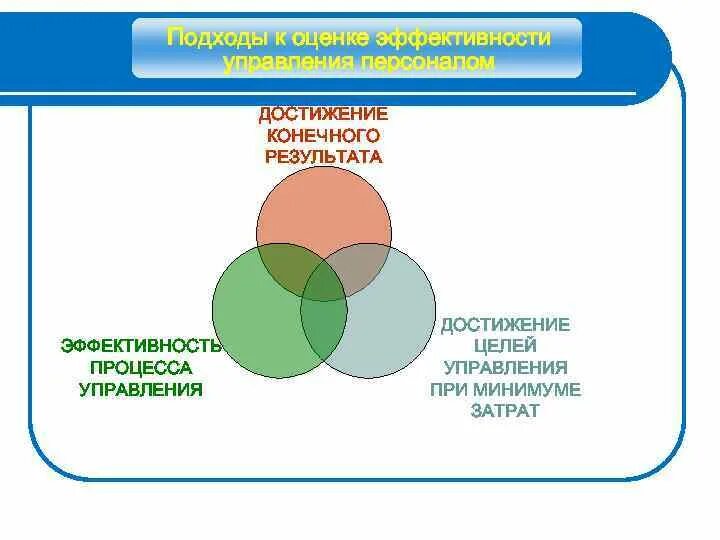 Подходы к оценке эффективности управления персоналом

ДОСТИЖЕНИЕ КОНЕЧНОГО РЕЗУЛЬТАТА

ЭФФЕКТИВНОСТЬ ПРОЦЕССА УПРАВЛЕНИЯ

ДОСТИЖЕНИЕ ЦЕЛЕЙ УПРАВЛЕНИЯ ПРИ МИНИМУМЕ ЗАТРАТ